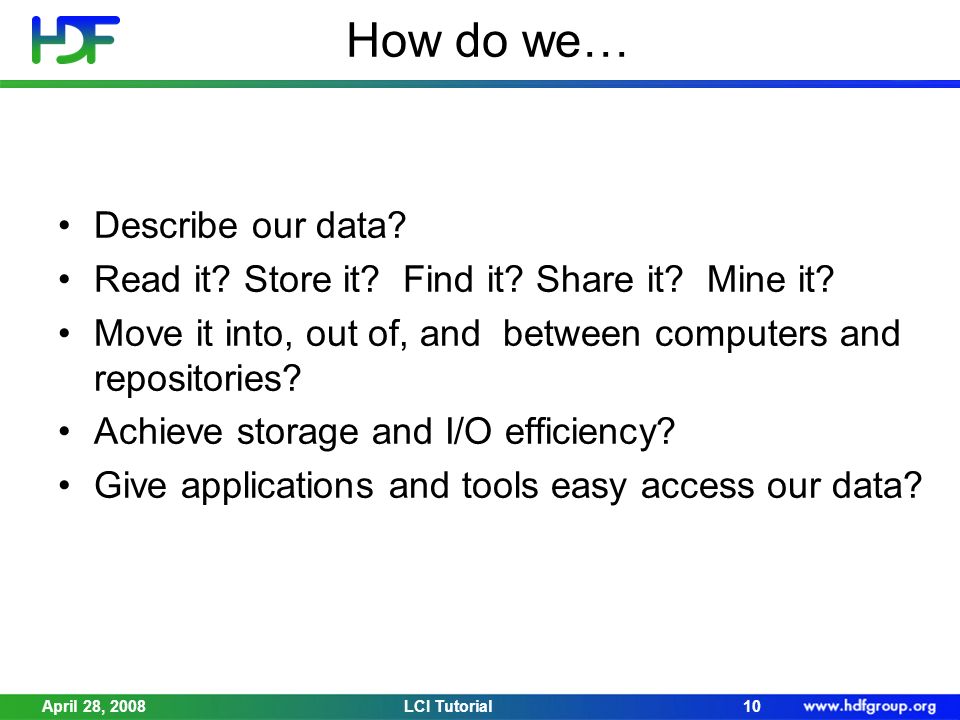 HDF

How do we…

• Describe our data?
• Read it? Store it? Find it? Share it? Mine it?
• Move it into, out of, and between computers and repositories?
• Achieve storage and I/O efficiency?
• Give applications and tools easy access our data?

April 28, 2008 LCI Tutorial 10 www.hdfgroup.org